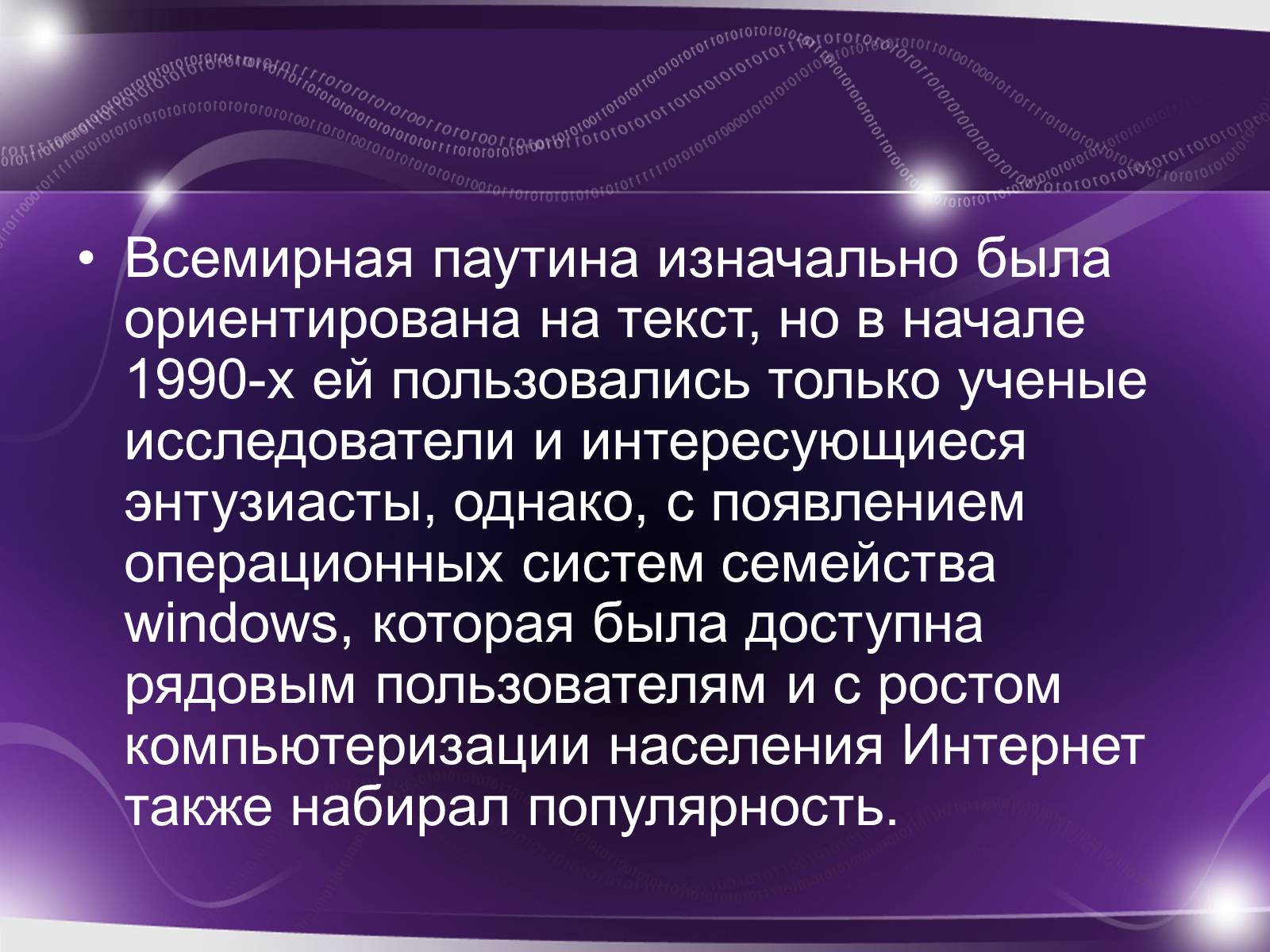 • Всемирная паутина изначально была ориентирована на текст, но в начале 1990-х ей пользовались только ученые исследователи и интересующиеся энтузиасты, однако, с появлением операционных систем семейства windows, которая была доступна рядовым пользователям и с ростом компьютеризации населения Интернет также набирал популярность.